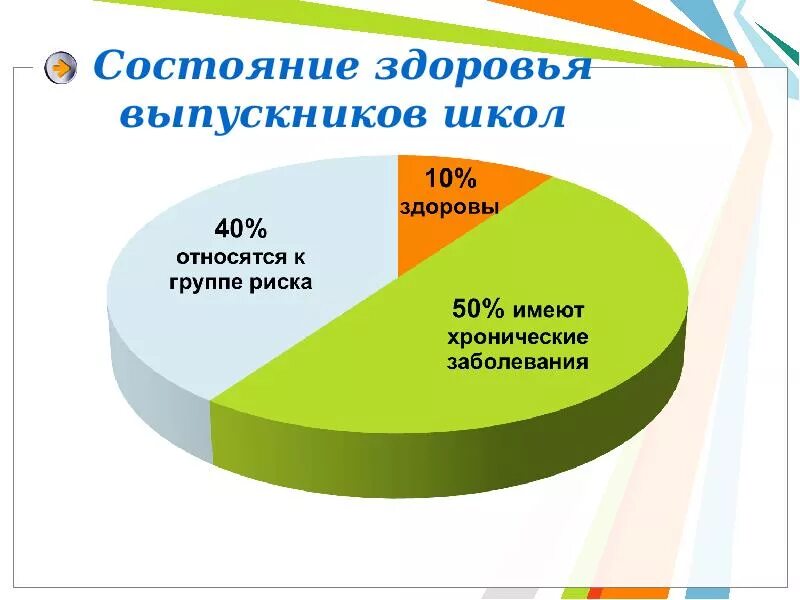 Состояние здоровья выпускников школ

10%
здоровы

40%
относятся к группе риска

50% имеют хронические заболевания